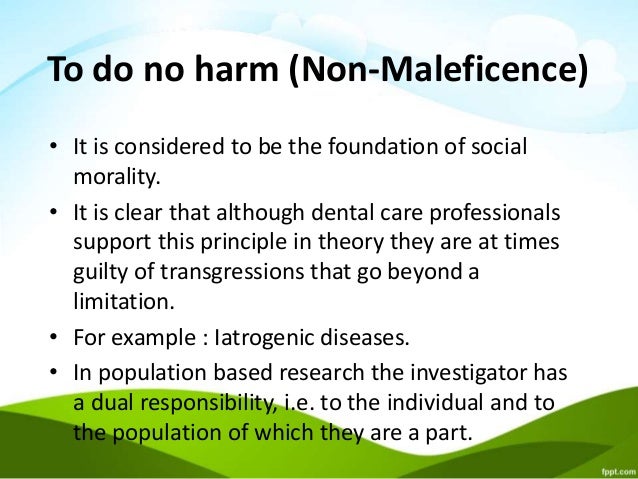 To do no harm (Non-Maleficence)

• It is considered to be the foundation of social morality.

• It is clear that although dental care professionals support this principle in theory they are at times guilty of transgressions that go beyond a limitation.

• For example : Iatrogenic diseases.

• In population based research the investigator has a dual responsibility, i.e. to the individual and to the population of which they are a part.

fppt.com